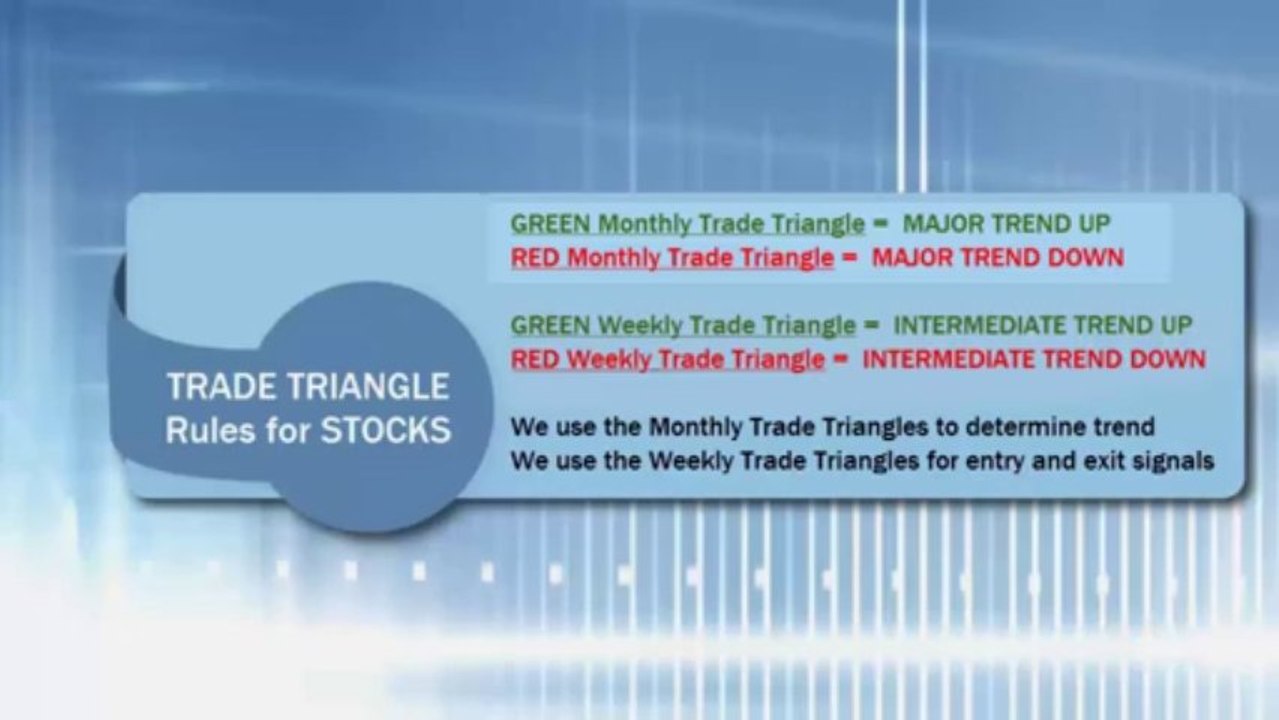 TRADE TRIANGLE
Rules for STOCKS

GREEN Monthly Trade Triangle = MAJOR TREND UP
RED Monthly Trade Triangle = MAJOR TREND DOWN

GREEN Weekly Trade Triangle = INTERMEDIATE TREND UP
RED Weekly Trade Triangle = INTERMEDIATE TREND DOWN

We use the Monthly Trade Triangles to determine trend
We use the Weekly Trade Triangles for entry and exit signals